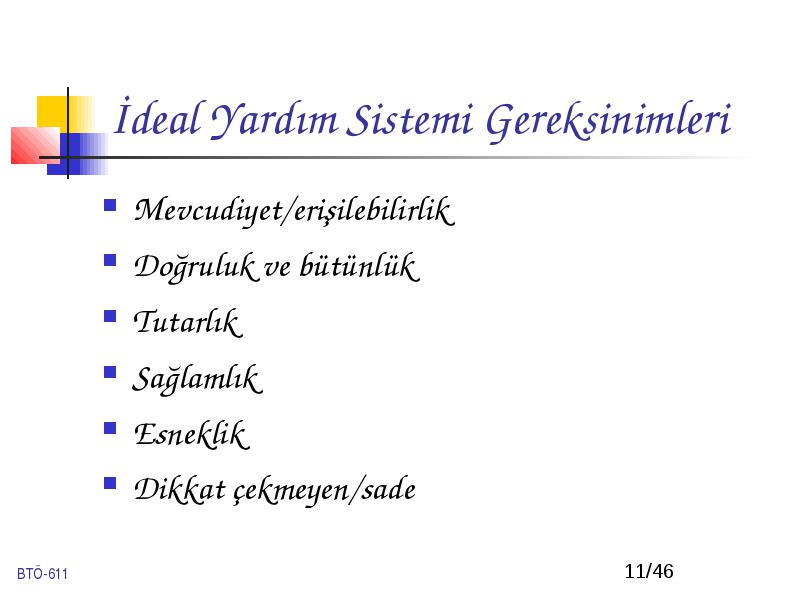 İdeal Yardım Sistemi Gereksinimleri

- Mevcudiyet/erişilebilirlik
- Doğruluk ve bütünlük
- Tutarlık
- Sağlamlık
- Esneklik
- Dikkat çekmeyen/sade

BTÖ-611

11/46